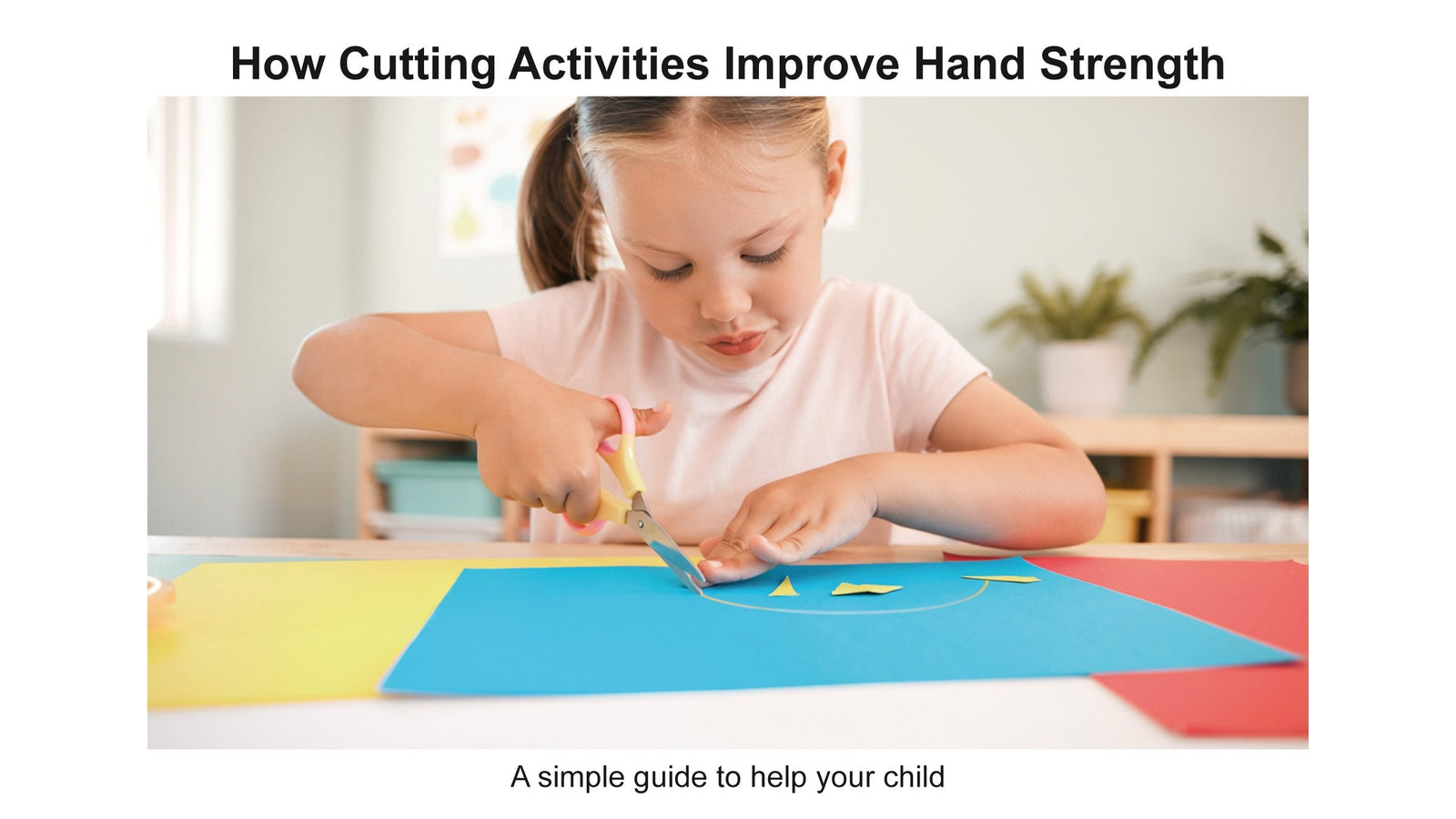 How Cutting Activities Improve Hand Strength

A simple guide to help your child